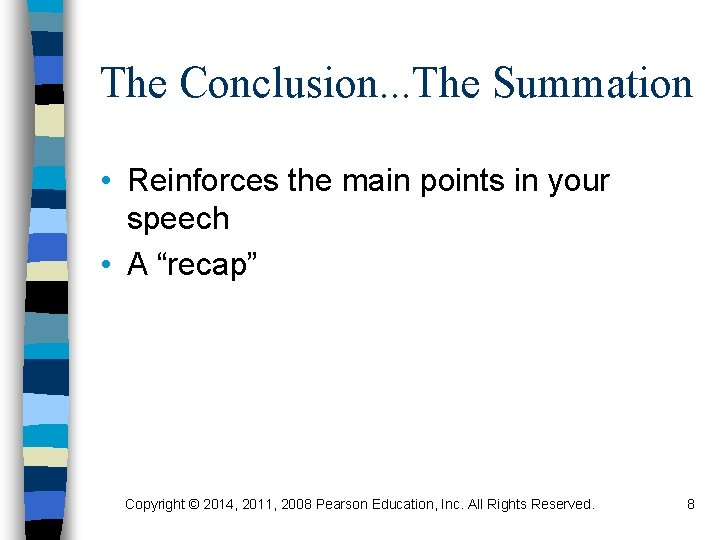 The Conclusion...The Summation

• Reinforces the main points in your speech
• A “recap”

Copyright © 2014, 2011, 2008 Pearson Education, Inc. All Rights Reserved.

8